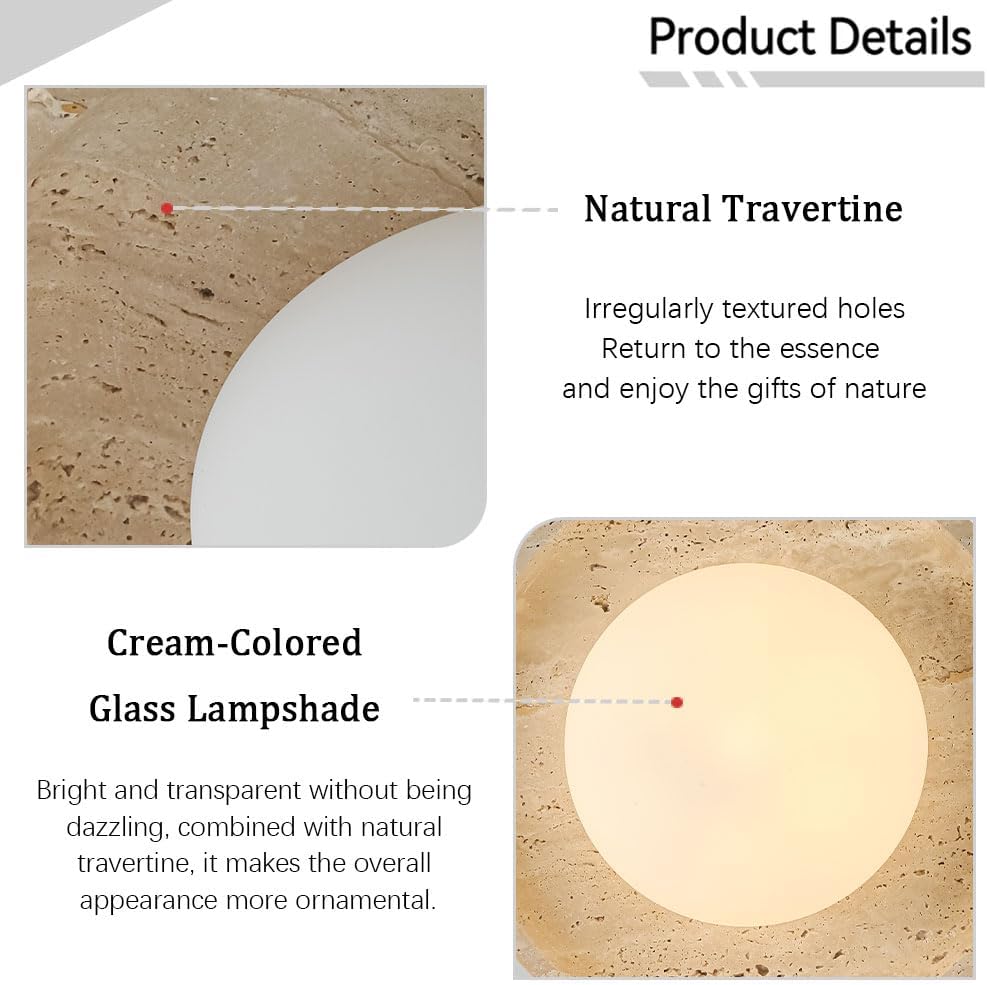 Product Details

Natural Travertine

Irregularly textured holes
Return to the essence
and enjoy the gifts of nature

Cream-Colored
Glass Lampshade

Bright and transparent without being dazzling, combined with natural travertine, it makes the overall appearance more ornamental.